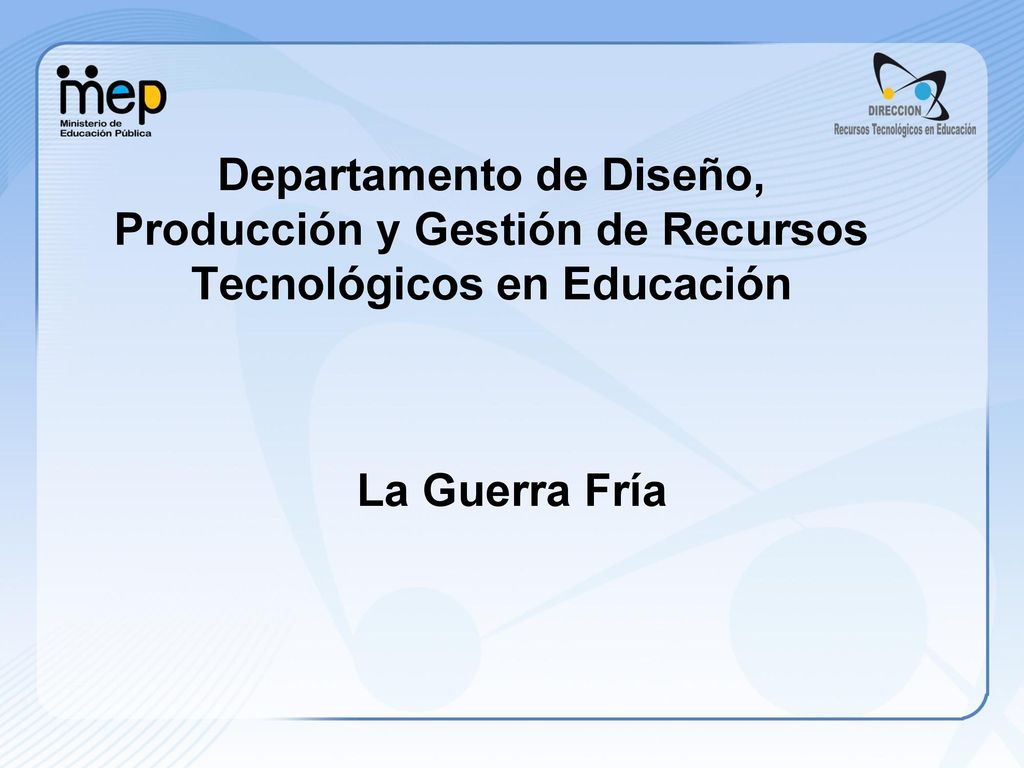 mep
Ministerio de Educación Pública

DIRECCION
Recursos Tecnológicos en Educación

Departamento de Diseño, Producción y Gestión de Recursos Tecnológicos en Educación

La Guerra Fría